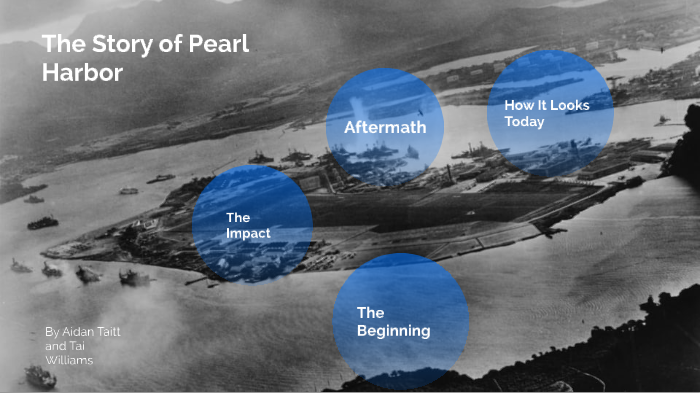 The Story of Pearl Harbor

Aftermath

How It Looks Today

The Impact

The Beginning

By Aidan Taitt and Tai Williams